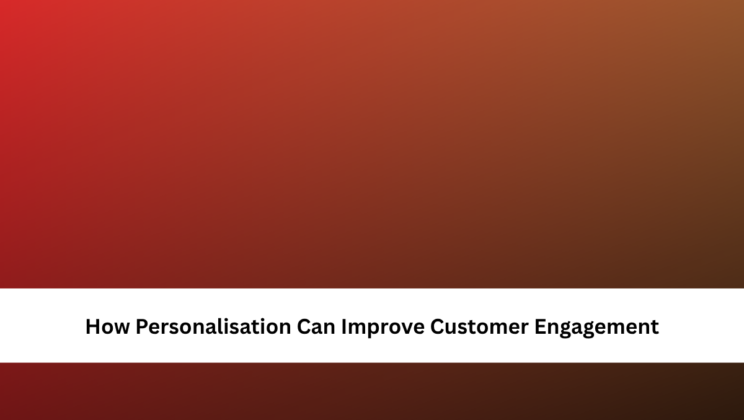 How Personalisation Can Improve Customer Engagement